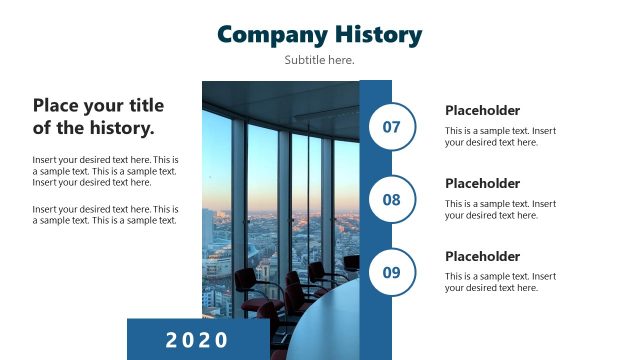 Company History

Subtitle here.

Place your title of the history.

Insert your desired text here. This is a sample text. This is a sample text. Insert your desired text here.

Insert your desired text here. This is a sample text. This is a sample text.

2020

07

Placeholder

This is a sample text. Insert your desired text here.

08

Placeholder

This is a sample text. Insert your desired text here.

09

Placeholder

This is a sample text. Insert your desired text here.